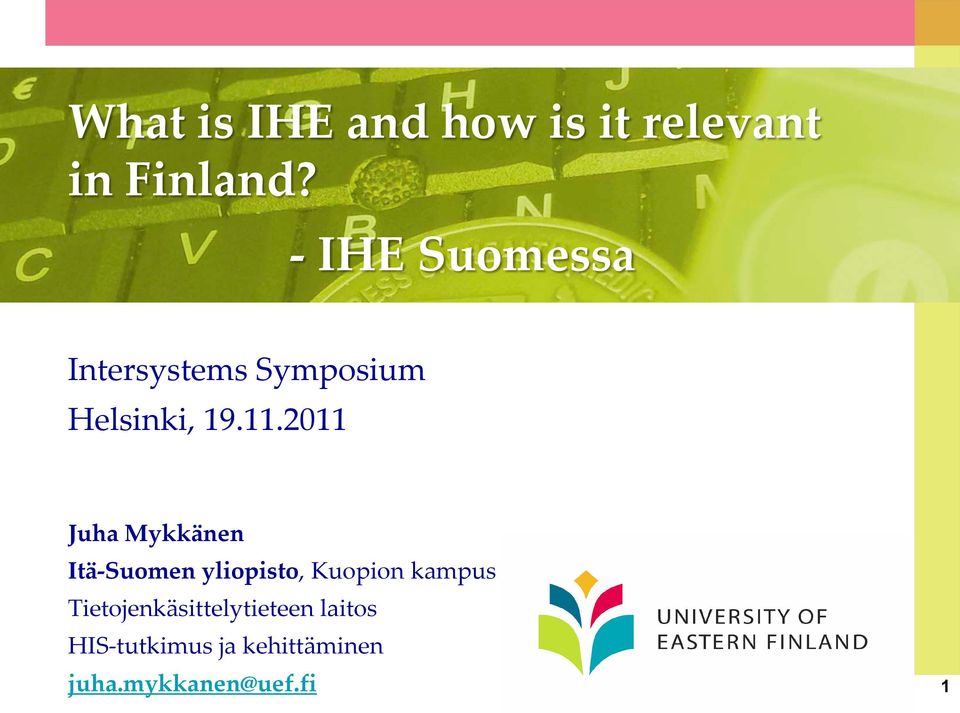 What is IHE and how is it relevant in Finland?

- IHE Suomessa

Intersystems Symposium
Helsinki, 19.11.2011

Juha Mykkänen
Itä-Suomen yliopisto, Kuopion kampus
Tietojenkäsittelytieteen laitos
HIS-tutkimus ja kehittäminen
juha.mykkanen@uef.fi

UNIVERSITY OF EASTERN FINLAND

1